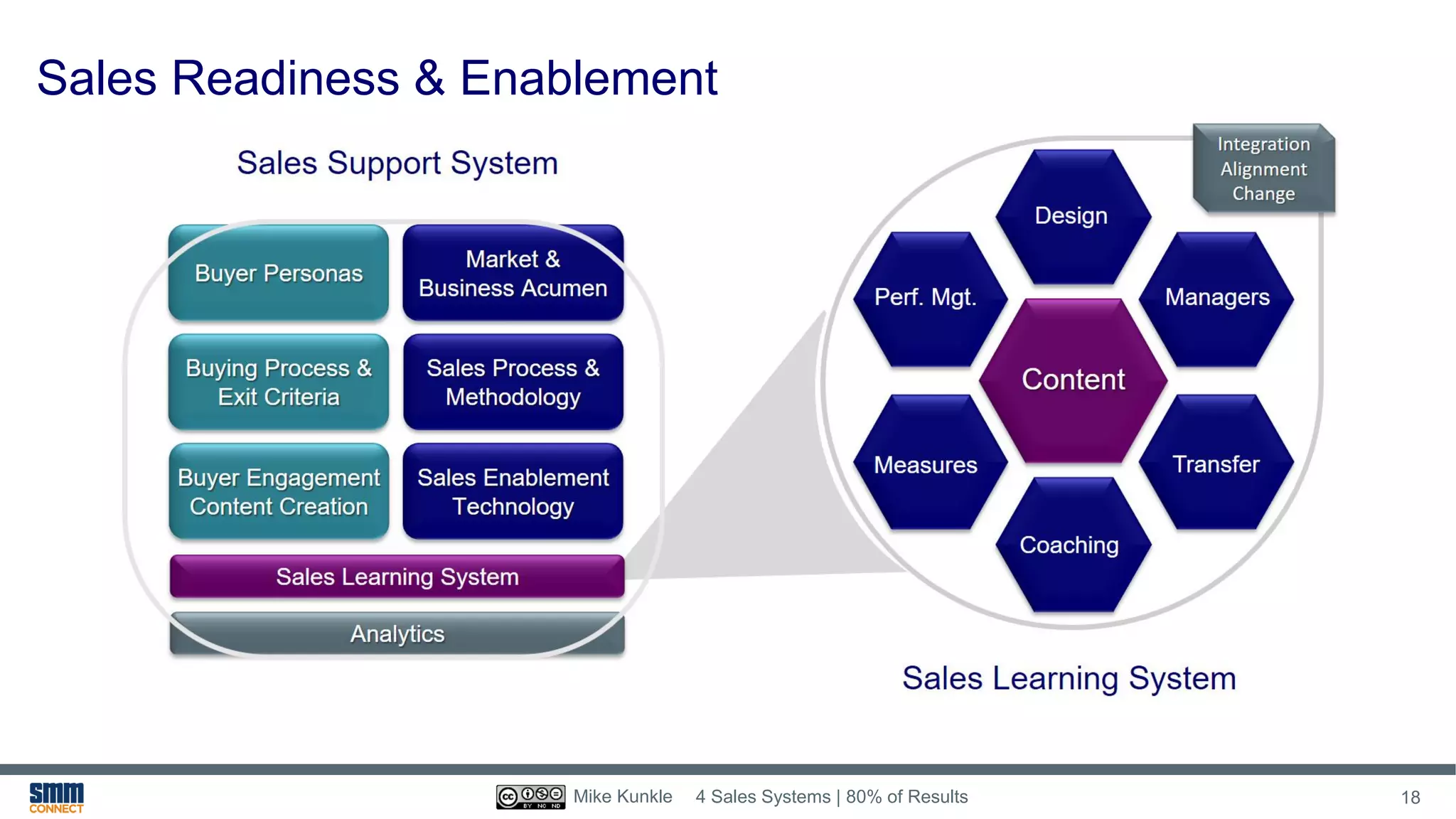 Sales Readiness & Enablement

Sales Support System

Buyer Personas

Market & Business Acumen

Buying Process & Exit Criteria

Sales Process & Methodology

Buyer Engagement Content Creation

Sales Enablement Technology

Sales Learning System

Analytics

Integration
Alignment
Change

Design

Perf. Mgt.

Managers

Content

Measures

Transfer

Coaching

Sales Learning System

smm CONNECT

cc BY NC ND Mike Kunkle 4 Sales Systems | 80% of Results

18